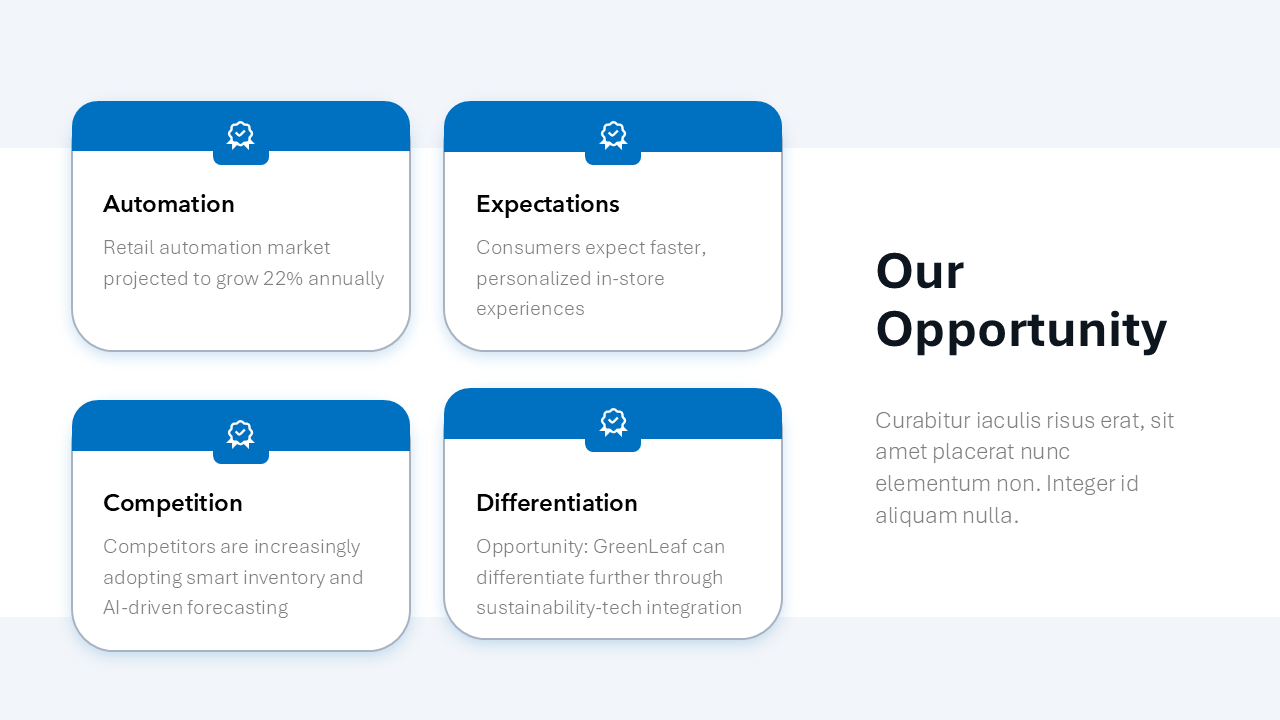 Automation

Retail automation market projected to grow 22% annually

Expectations

Consumers expect faster, personalized in-store experiences

Competition

Competitors are increasingly adopting smart inventory and AI-driven forecasting

Differentiation

Opportunity: GreenLeaf can differentiate further through sustainability-tech integration

Our Opportunity

Curabitur iaculis risus erat, sit amet placerat nunc elementum non. Integer id aliquam nulla.